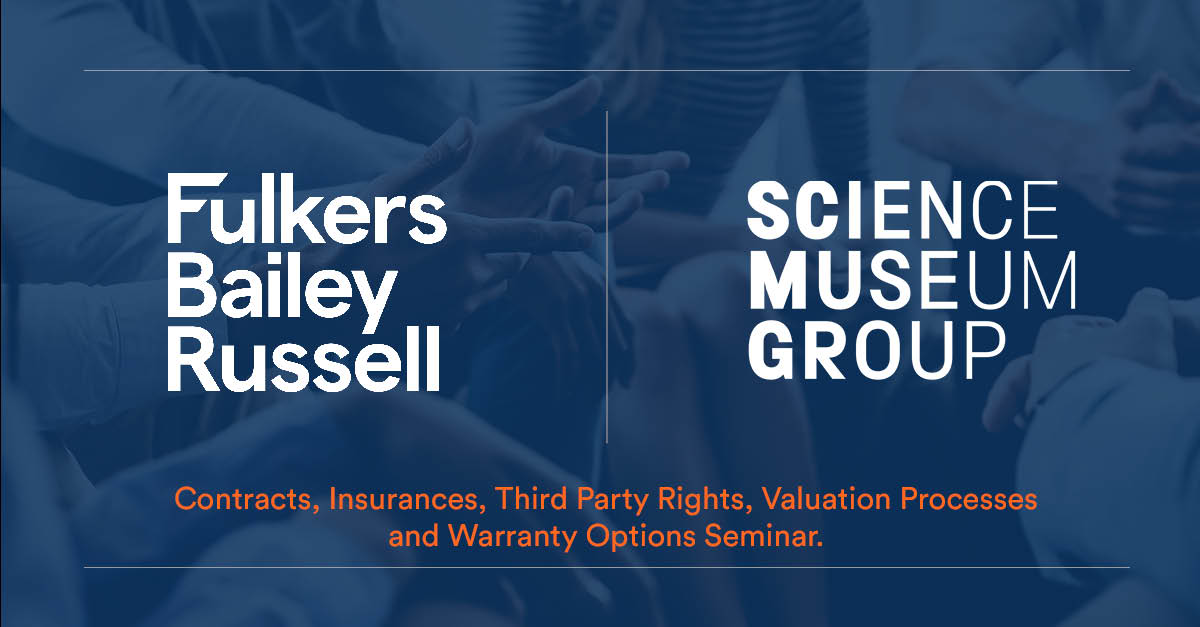 Fulkers Bailey Russell

SCIENCE MUSEUM GROUP

Contracts, Insurances, Third Party Rights, Valuation Processes and Warranty Options Seminar.